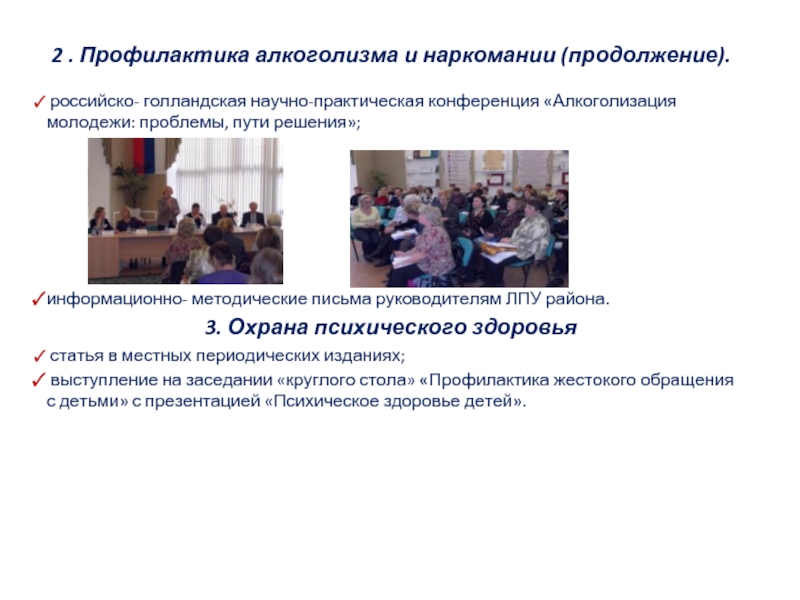 2 . Профилактика алкоголизма и наркомании (продолжение).

✓ российско- голландская научно-практическая конференция «Алкоголизация молодежи: проблемы, пути решения»;

✓информационно- методические письма руководителям ЛПУ района.

3. Охрана психического здоровья

✓ статья в местных периодических изданиях;

✓ выступление на заседании «круглого стола» «Профилактика жестокого обращения с детьми» с презентацией «Психическое здоровье детей».